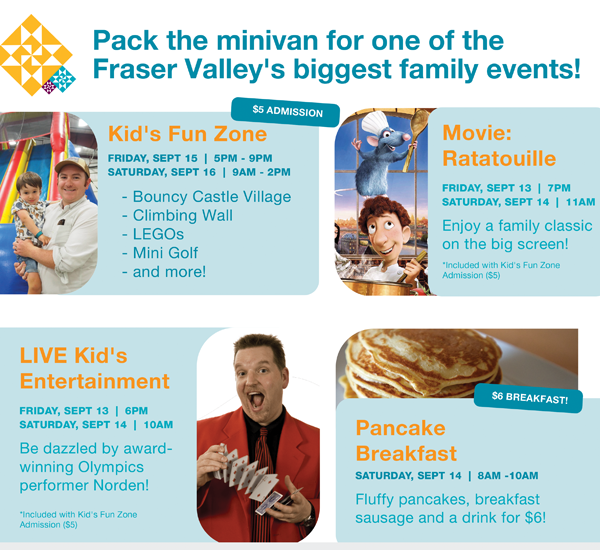 Pack the minivan for one of the Fraser Valley's biggest family events!

$5 ADMISSION

Kid's Fun Zone

FRIDAY, SEPT 15 | 5PM - 9PM
SATURDAY, SEPT 16 | 9AM - 2PM

- Bouncy Castle Village
- Climbing Wall
- LEGOs
- Mini Golf
- and more!

Movie: Ratatouille

FRIDAY, SEPT 13 | 7PM
SATURDAY, SEPT 14 | 11AM

Enjoy a family classic on the big screen!

*Included with Kid's Fun Zone Admission ($5)

LIVE Kid's Entertainment

FRIDAY, SEPT 13 | 6PM
SATURDAY, SEPT 14 | 10AM

Be dazzled by award-winning Olympics performer Norden!

*Included with Kid's Fun Zone Admission ($5)

$6 BREAKFAST!

Pancake Breakfast

SATURDAY, SEPT 14 | 8AM -10AM

Fluffy pancakes, breakfast sausage and a drink for $6!